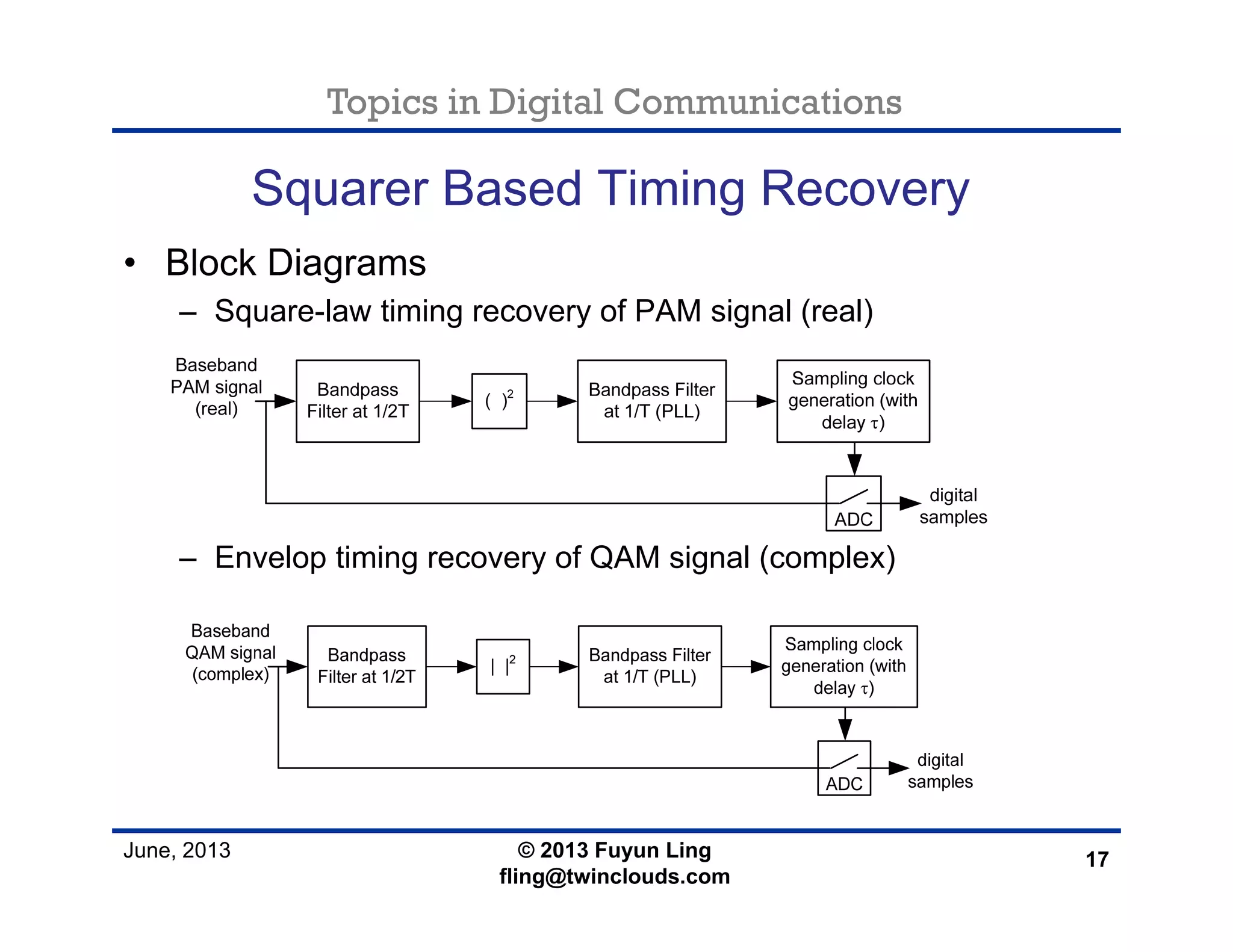 Topics in Digital Communications

Squarer Based Timing Recovery

• Block Diagrams

– Square-law timing recovery of PAM signal (real)

Baseband PAM signal (real)

Bandpass Filter at 1/2T

$(\ )^2$

Bandpass Filter at 1/T (PLL)

Sampling clock generation (with delay $\tau$)

ADC

digital samples

– Envelop timing recovery of QAM signal (complex)

Baseband QAM signal (complex)

Bandpass Filter at 1/2T

$|\ |^2$

Bandpass Filter at 1/T (PLL)

Sampling clock generation (with delay $\tau$)

ADC

digital samples

June, 2013

© 2013 Fuyun Ling
fling@twinclouds.com

17